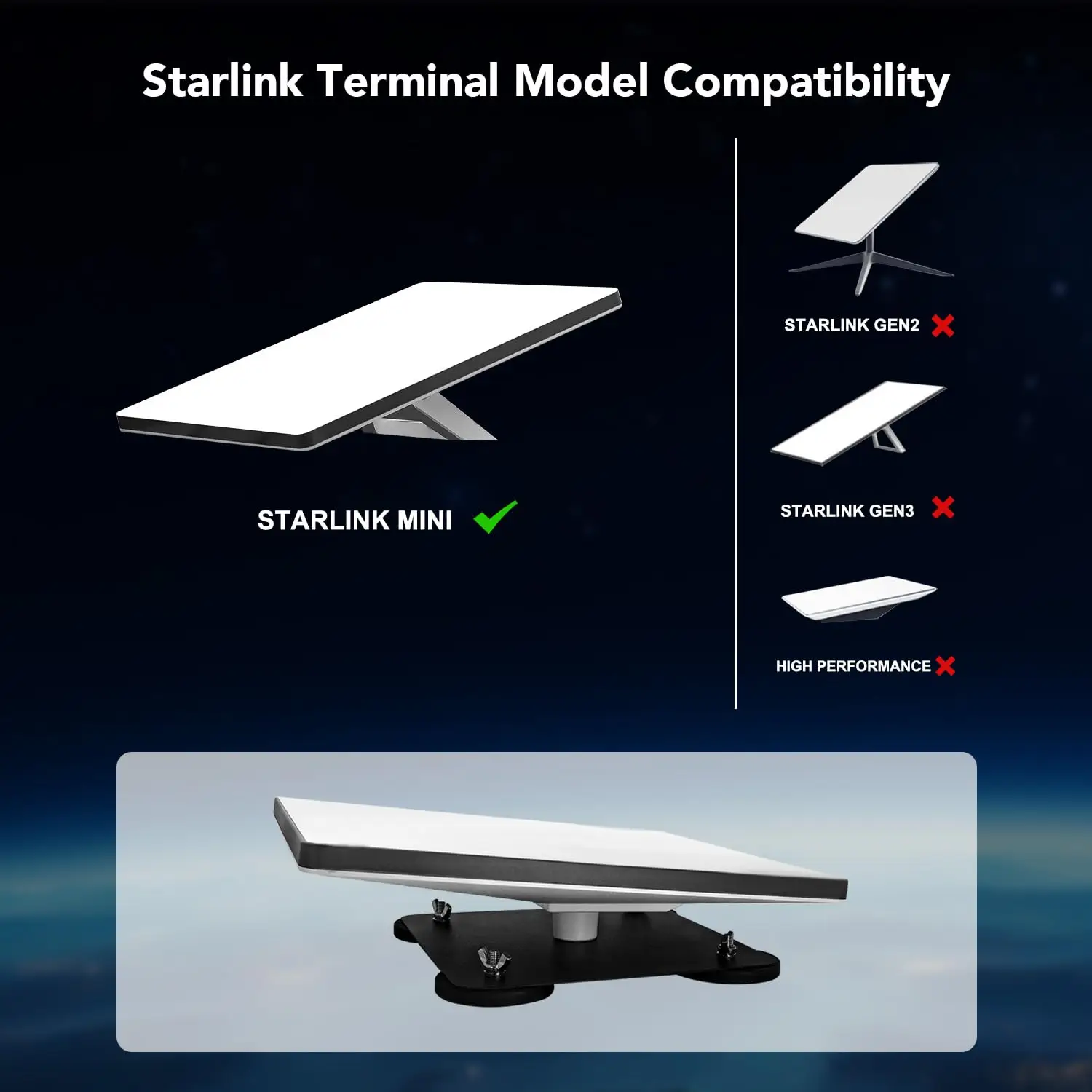 Starlink Terminal Model Compatibility

STARLINK MINI

STARLINK GEN2

STARLINK GEN3

HIGH PERFORMANCE